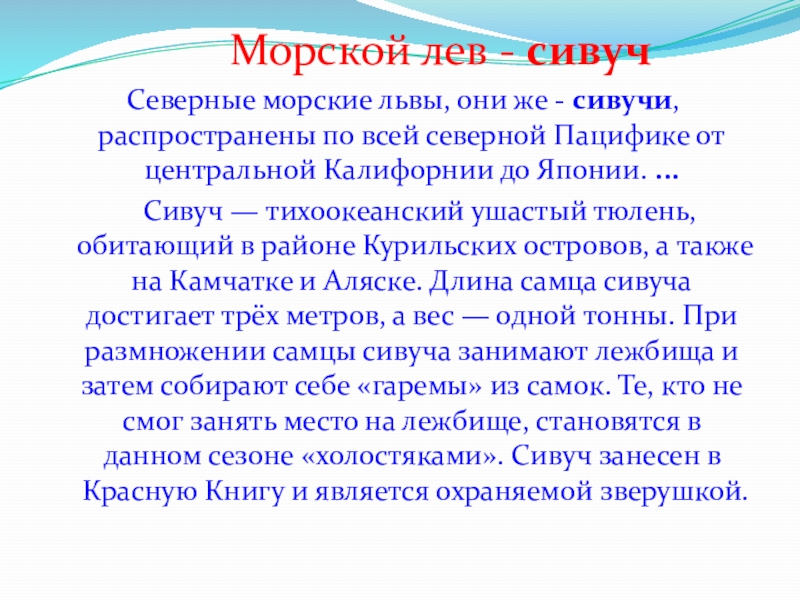 Морской лев - сивуч

Северные морские львы, они же - сивучи, распространены по всей северной Пацифике от центральной Калифорнии до Японии. …

Сивуч — тихоокеанский ушастый тюлень, обитающий в районе Курильских островов, а также на Камчатке и Аляске. Длина самца сивуча достигает трёх метров, а вес — одной тонны. При размножении самцы сивуча занимают лежбища и затем собирают себе «гаремы» из самок. Те, кто не смог занять место на лежбище, становятся в данном сезоне «холостяками». Сивуч занесен в Красную Книгу и является охраняемой зверушкой.